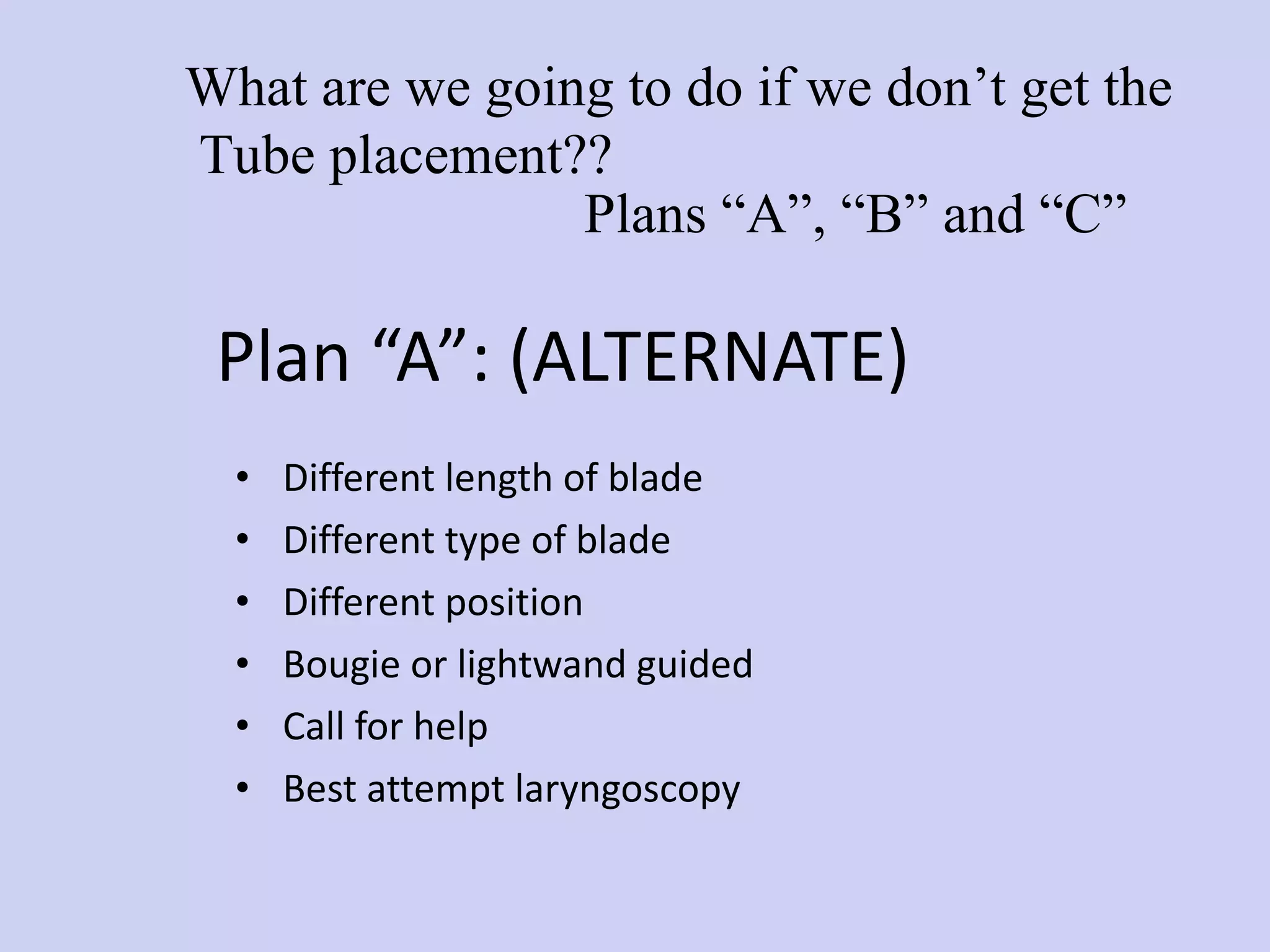 What are we going to do if we don’t get the Tube placement??
Plans “A”, “B” and “C”

Plan “A”: (ALTERNATE)

• Different length of blade
• Different type of blade
• Different position
• Bougie or lightwand guided
• Call for help
• Best attempt laryngoscopy